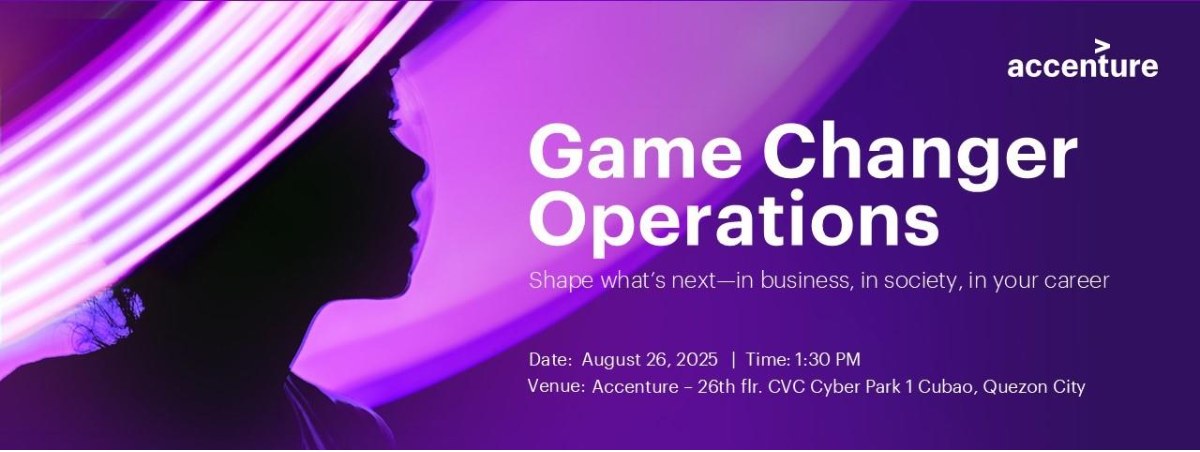 accenture

Game Changer Operations

Shape what's next—in business, in society, in your career

Date: August 26, 2025 | Time: 1:30 PM
Venue: Accenture – 26th flr. CVC Cyber Park 1 Cubao, Quezon City